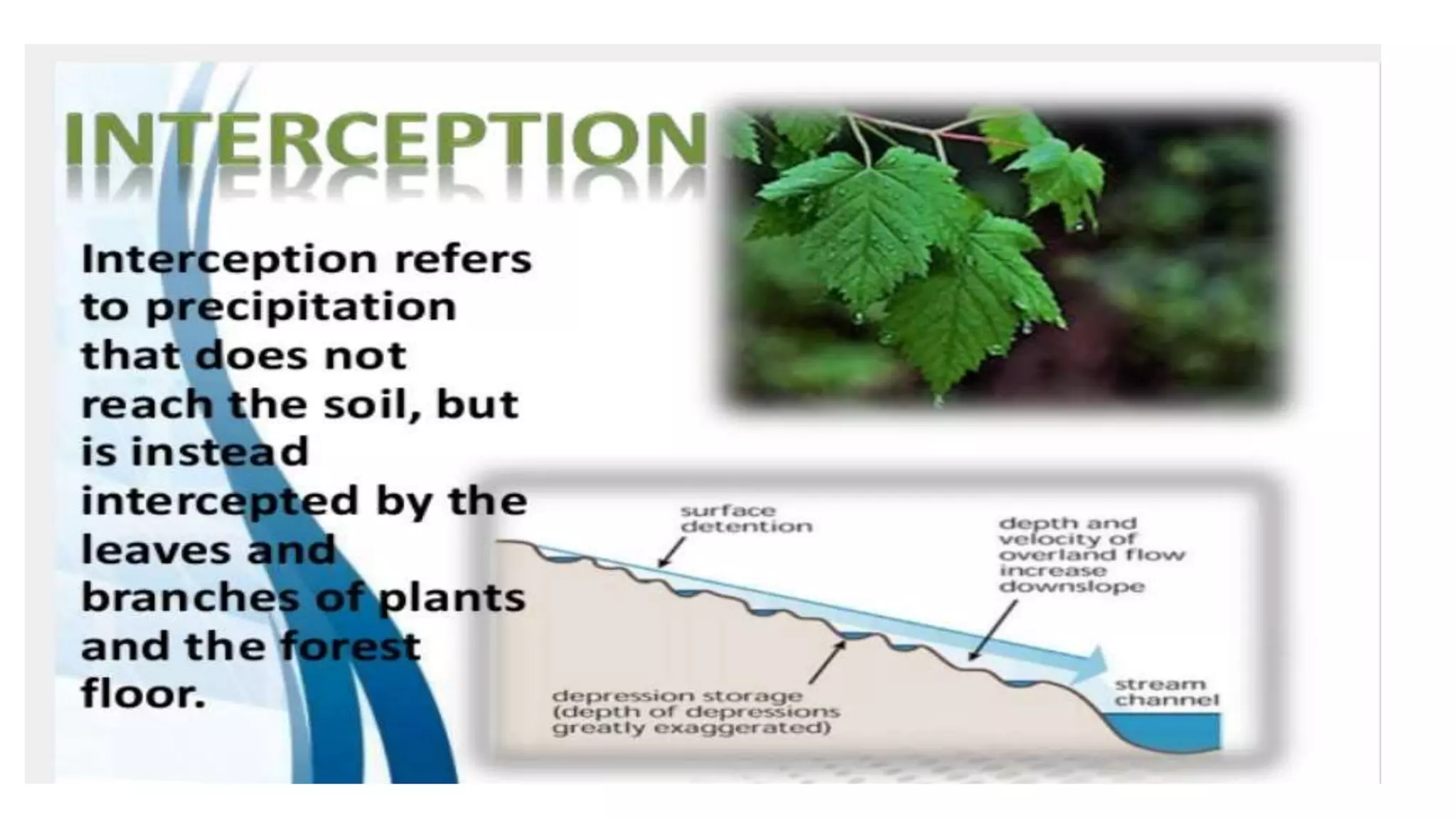 INTERCEPTION

Interception refers to precipitation that does not reach the soil, but is instead intercepted by the leaves and branches of plants and the forest floor.

surface detention

depth and velocity of overland flow increase downslope

depression storage (depth of depressions greatly exaggerated)

stream channel